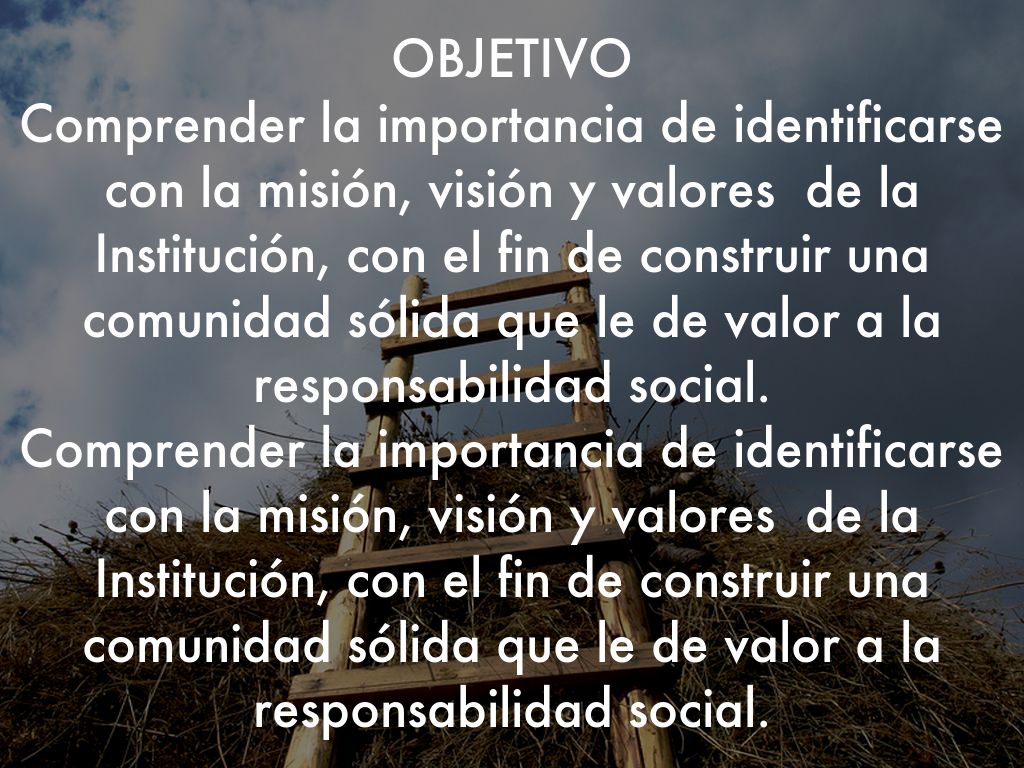 OBJETIVO
Comprender la importancia de identificarse con la misión, visión y valores de la Institución, con el fin de construir una comunidad sólida que le de valor a la responsabilidad social.
Comprender la importancia de identificarse con la misión, visión y valores de la Institución, con el fin de construir una comunidad sólida que le de valor a la responsabilidad social.